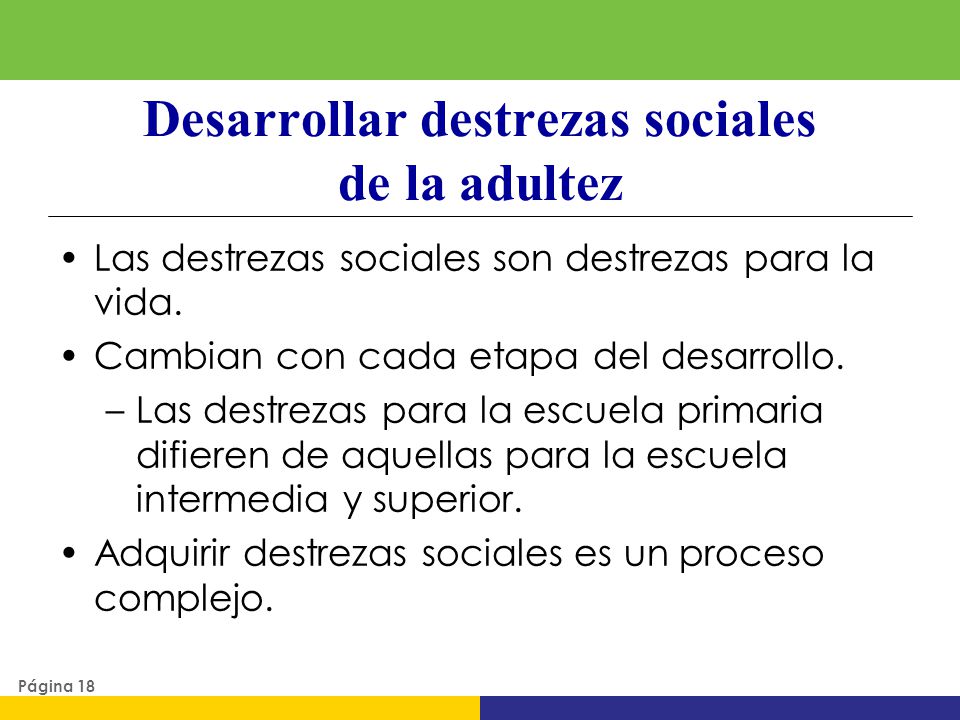 Desarrollar destrezas sociales de la adultez

• Las destrezas sociales son destrezas para la vida.

• Cambian con cada etapa del desarrollo.

– Las destrezas para la escuela primaria difieren de aquellas para la escuela intermedia y superior.

• Adquirir destrezas sociales es un proceso complejo.

Página 18